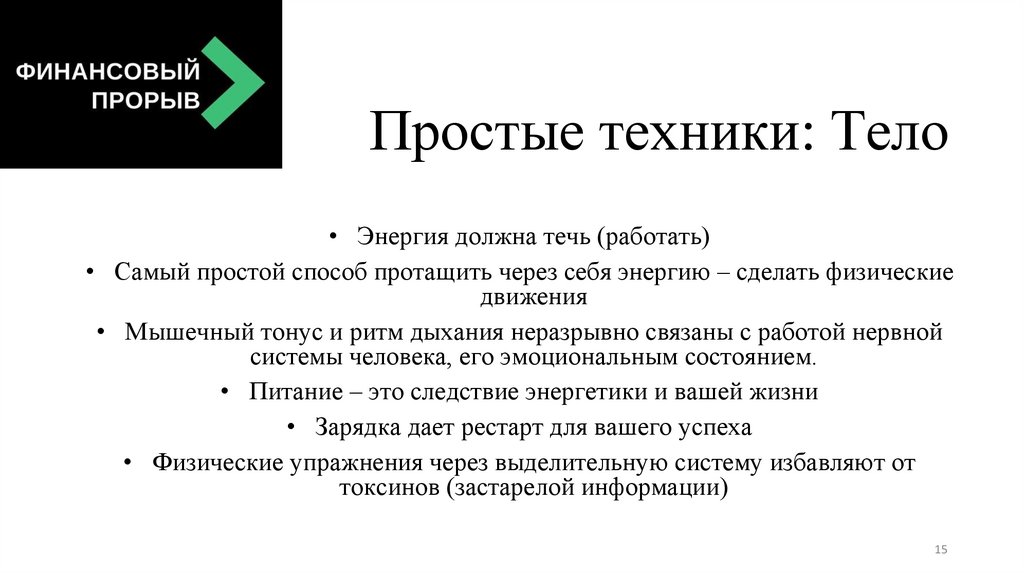 ФИНАНСОВЫЙ
ПРОРЫВ

Простые техники: Тело

• Энергия должна течь (работать)
• Самый простой способ протащить через себя энергию – сделать физические движения
• Мышечный тонус и ритм дыхания неразрывно связаны с работой нервной системы человека, его эмоциональным состоянием.
• Питание – это следствие энергетики и вашей жизни
• Зарядка дает рестарт для вашего успеха
• Физические упражнения через выделительную систему избавляют от токсинов (застарелой информации)

15